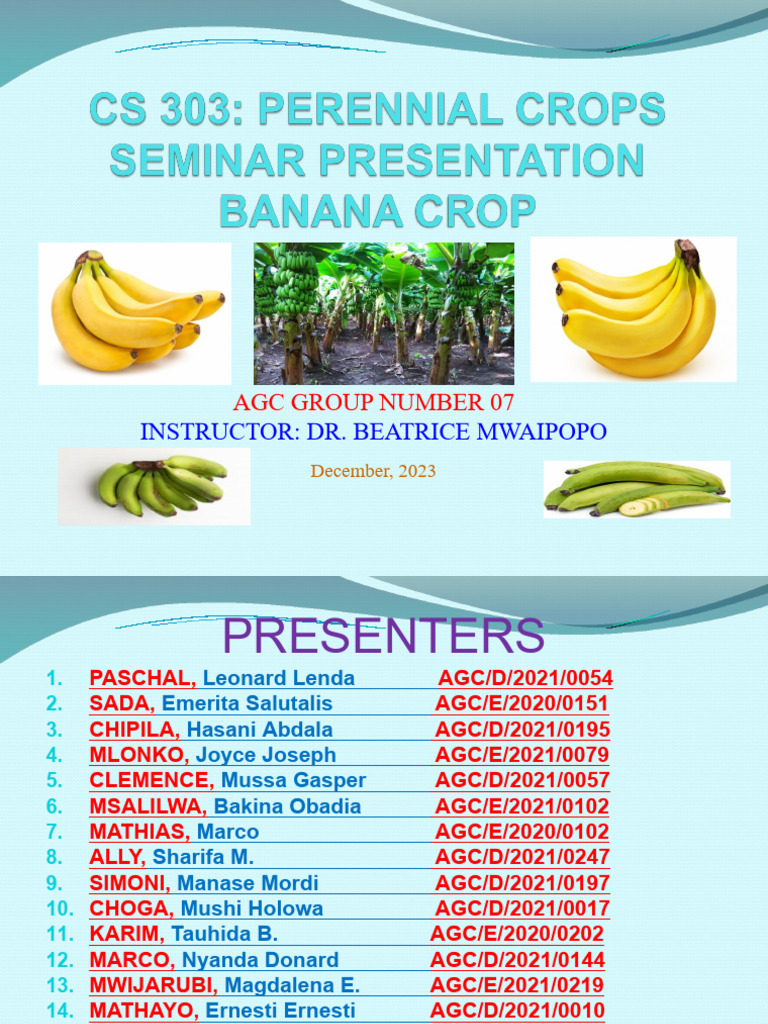 CS 303: PERENNIAL CROPS SEMINAR PRESENTATION BANANA CROP

AGC GROUP NUMBER 07
INSTRUCTOR: DR. BEATRICE MWAIPOPO

December, 2023

PRESENTERS

1. PASCHAL, Leonard Lenda AGC/D/2021/0054
2. SADA, Emerita Salutalis AGC/E/2020/0151
3. CHIPILA, Hasani Abdala AGC/D/2021/0195
4. MLONKO, Joyce Joseph AGC/E/2021/0079
5. CLEMENCE, Mussa Gasper AGC/D/2021/0057
6. MSALILWA, Bakina Obadia AGC/E/2021/0102
7. MATHIAS, Marco AGC/E/2020/0102
8. ALLY, Sharifa M. AGC/D/2021/0247
9. SIMONI, Manase Mordi AGC/D/2021/0197
10. CHOGA, Mushi Holowa AGC/D/2021/0017
11. KARIM, Tauhida B. AGC/E/2020/0202
12. MARCO, Nyanda Donard AGC/D/2021/0144
13. MWIJARUBI, Magdalena E. AGC/E/2021/0219
14. MATHAYO, Ernesti Ernesti AGC/D/2021/0010